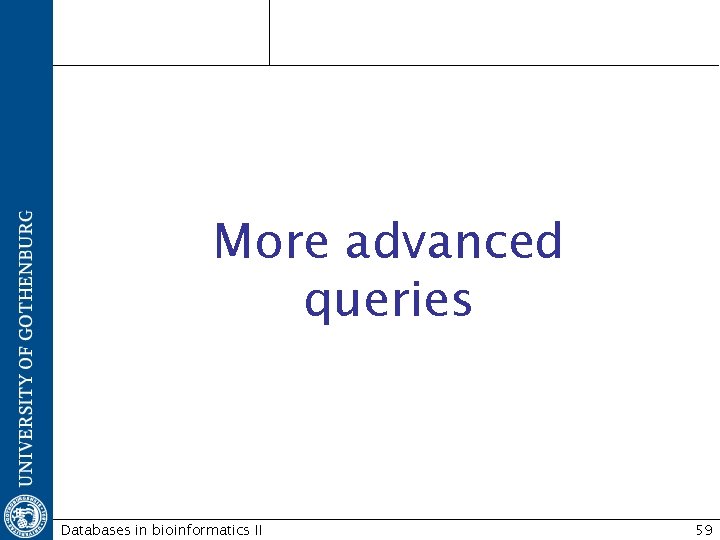 UNIVERSITY OF GOTHENBURG

More advanced queries

Databases in bioinformatics II

59